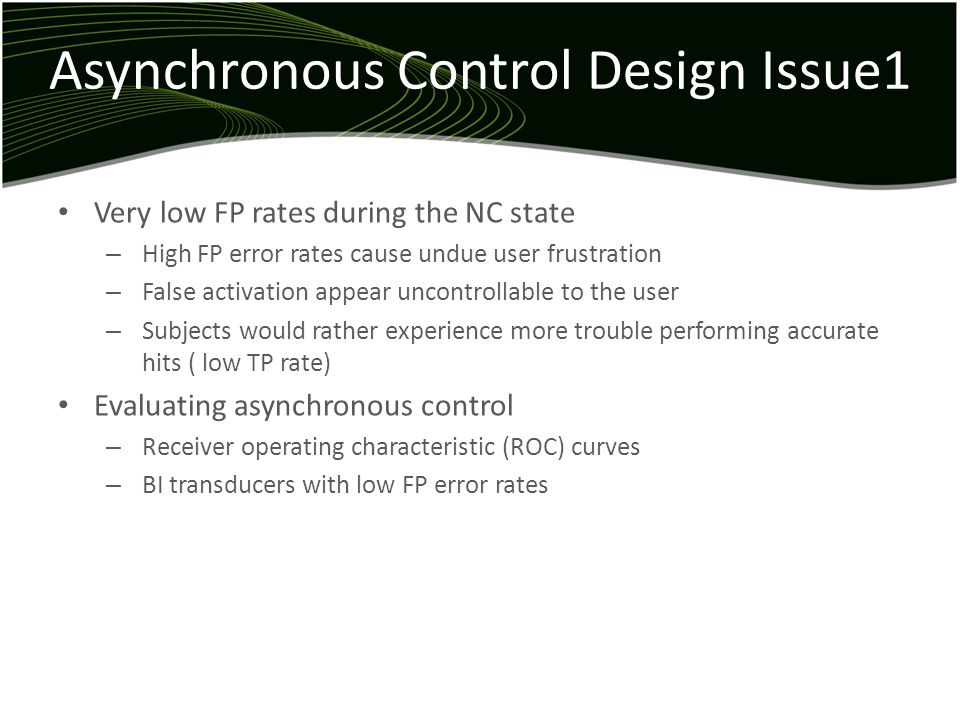 Asynchronous Control Design Issue1

• Very low FP rates during the NC state
– High FP error rates cause undue user frustration
– False activation appear uncontrollable to the user
– Subjects would rather experience more trouble performing accurate hits ( low TP rate)

• Evaluating asynchronous control
– Receiver operating characteristic (ROC) curves
– BI transducers with low FP error rates